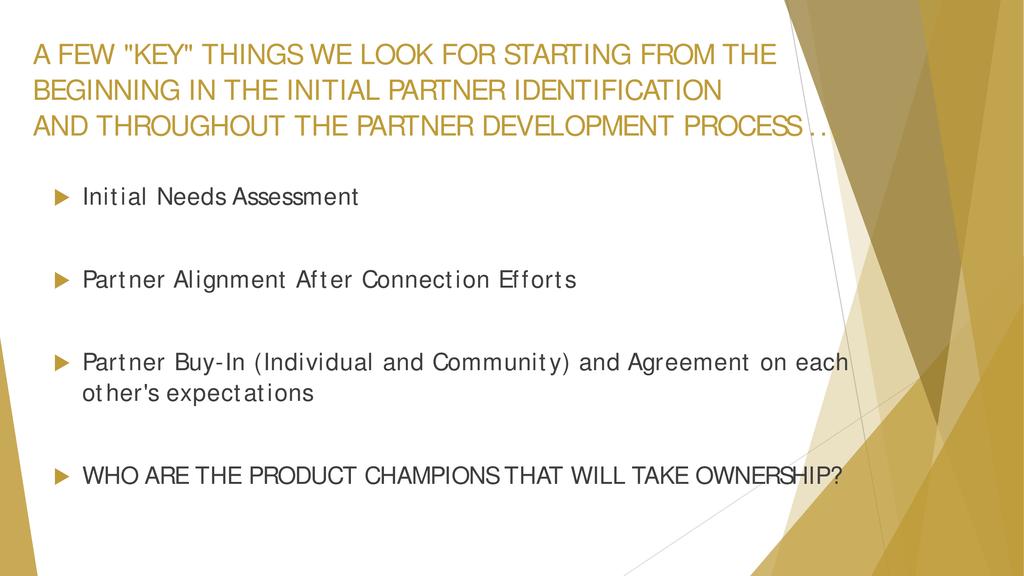 A FEW "KEY" THINGS WE LOOK FOR STARTING FROM THE BEGINNING IN THE INITIAL PARTNER IDENTIFICATION AND THROUGHOUT THE PARTNER DEVELOPMENT PROCESS . .

Initial Needs Assessment

Partner Alignment After Connection Efforts

Partner Buy-In (Individual and Community) and Agreement on each other's expectations

WHO ARE THE PRODUCT CHAMPIONS THAT WILL TAKE OWNERSHIP?